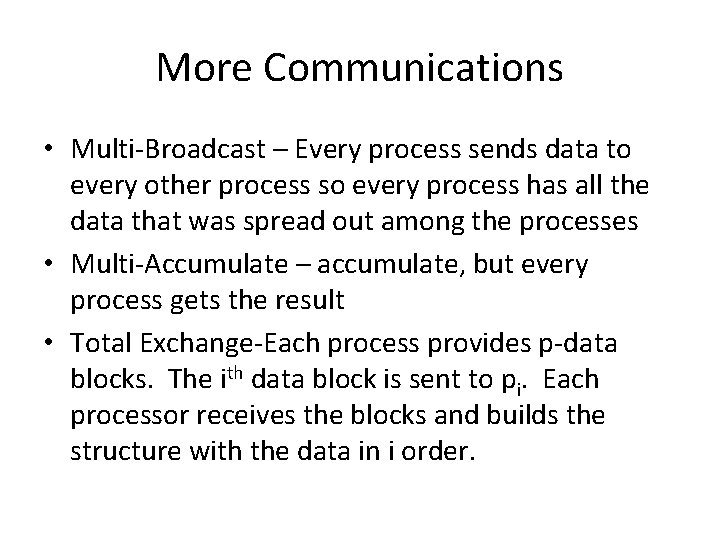 More Communications

• Multi-Broadcast – Every process sends data to every other process so every process has all the data that was spread out among the processes

• Multi-Accumulate – accumulate, but every process gets the result

• Total Exchange-Each process provides p-data blocks. The $i^{th}$ data block is sent to $p_i$. Each processor receives the blocks and builds the structure with the data in i order.